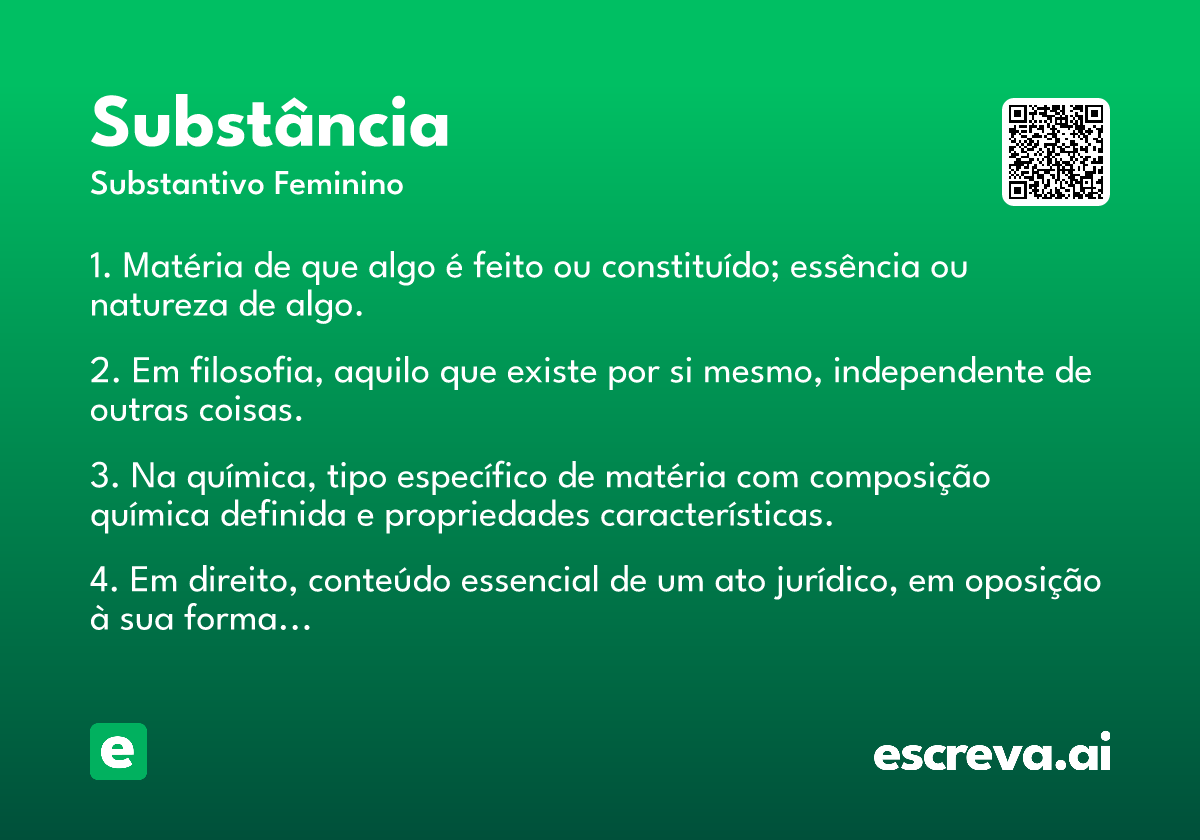 Substância
Substantivo Feminino

1. Matéria de que algo é feito ou constituído; essência ou natureza de algo.

2. Em filosofia, aquilo que existe por si mesmo, independente de outras coisas.

3. Na química, tipo específico de matéria com composição química definida e propriedades características.

4. Em direito, conteúdo essencial de um ato jurídico, em oposição à sua forma...

e

escreva.ai